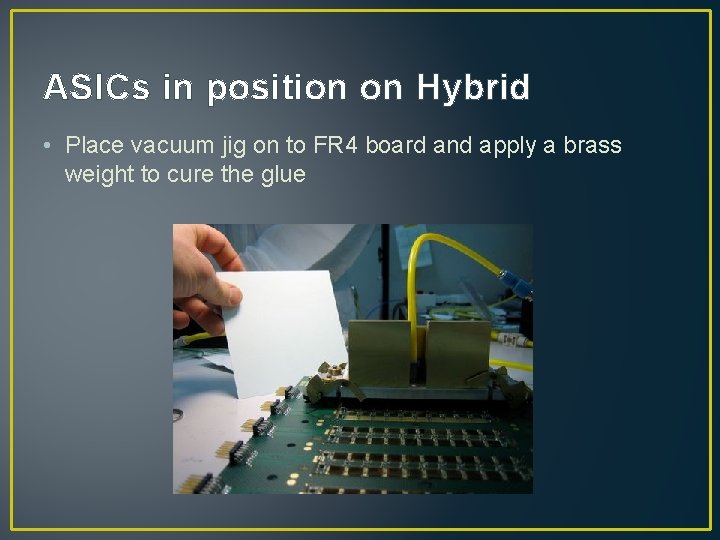 ASICs in position on Hybrid

• Place vacuum jig on to FR4 board and apply a brass weight to cure the glue